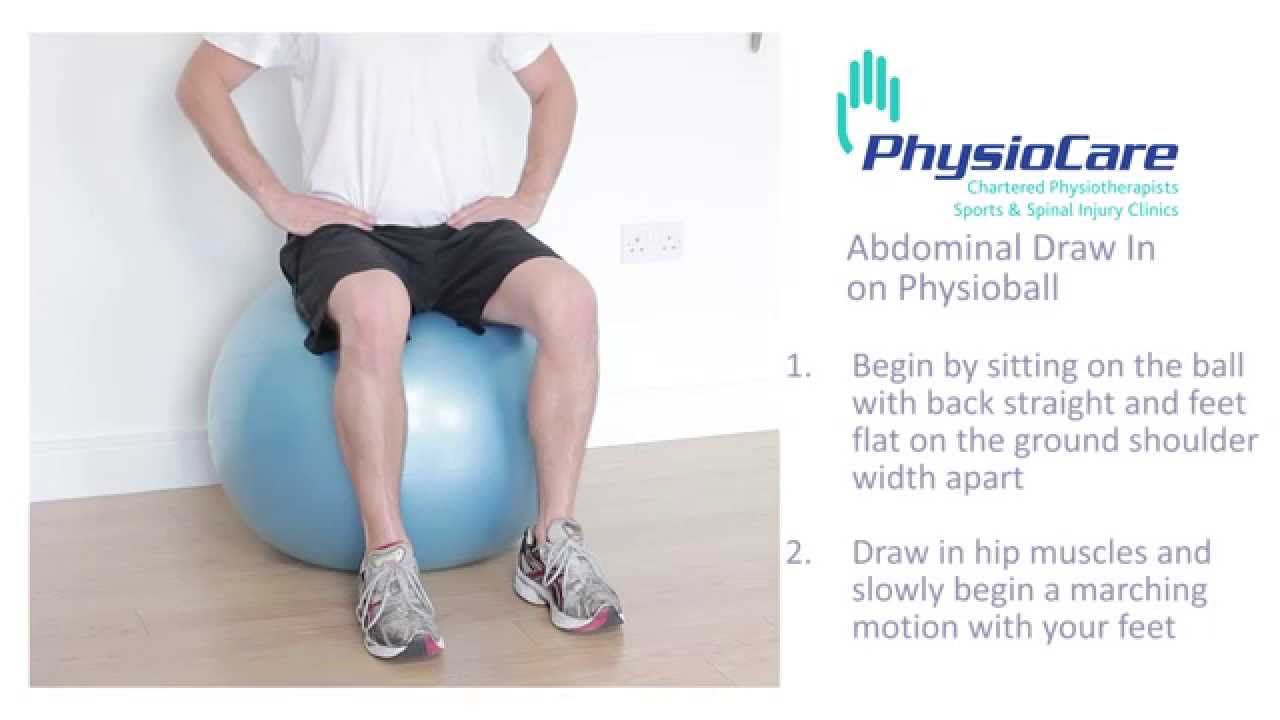 PhysioCare
Chartered Physiotherapists
Sports & Spinal Injury Clinics

Abdominal Draw In on Physioball

1. Begin by sitting on the ball with back straight and feet flat on the ground shoulder width apart

2. Draw in hip muscles and slowly begin a marching motion with your feet